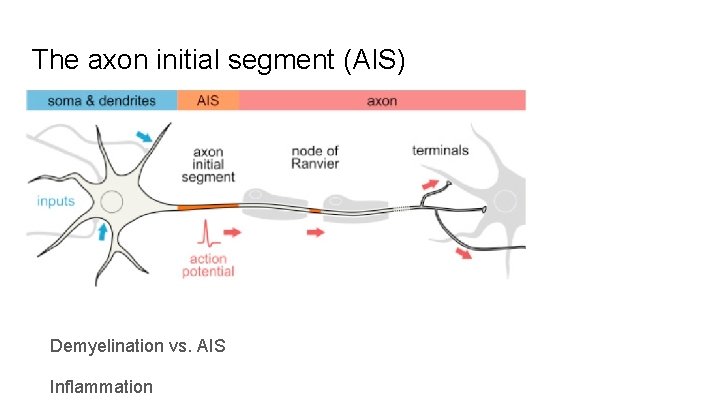 The axon initial segment (AIS)

soma & dendrites
AIS
axon

inputs
axon initial segment
node of Ranvier
terminals
action potential

Demyelination vs. AIS

Inflammation